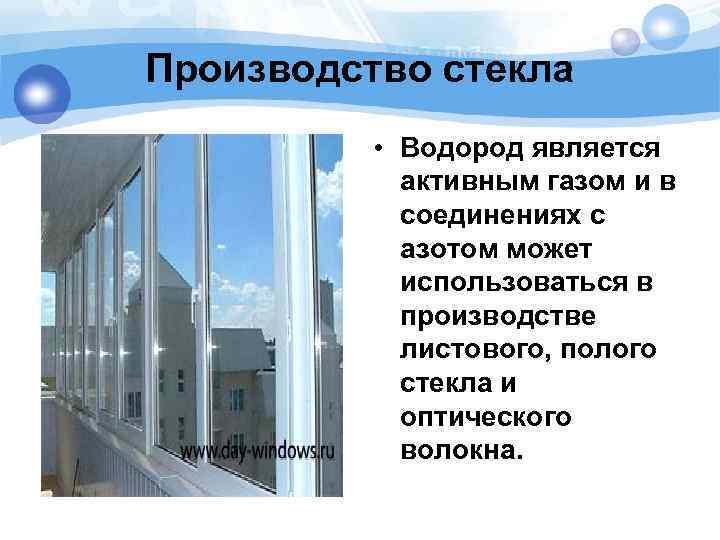 Производство стекла

www.day-windows.ru

• Водород является активным газом и в соединениях с азотом может использоваться в производстве листового, полого стекла и оптического волокна.